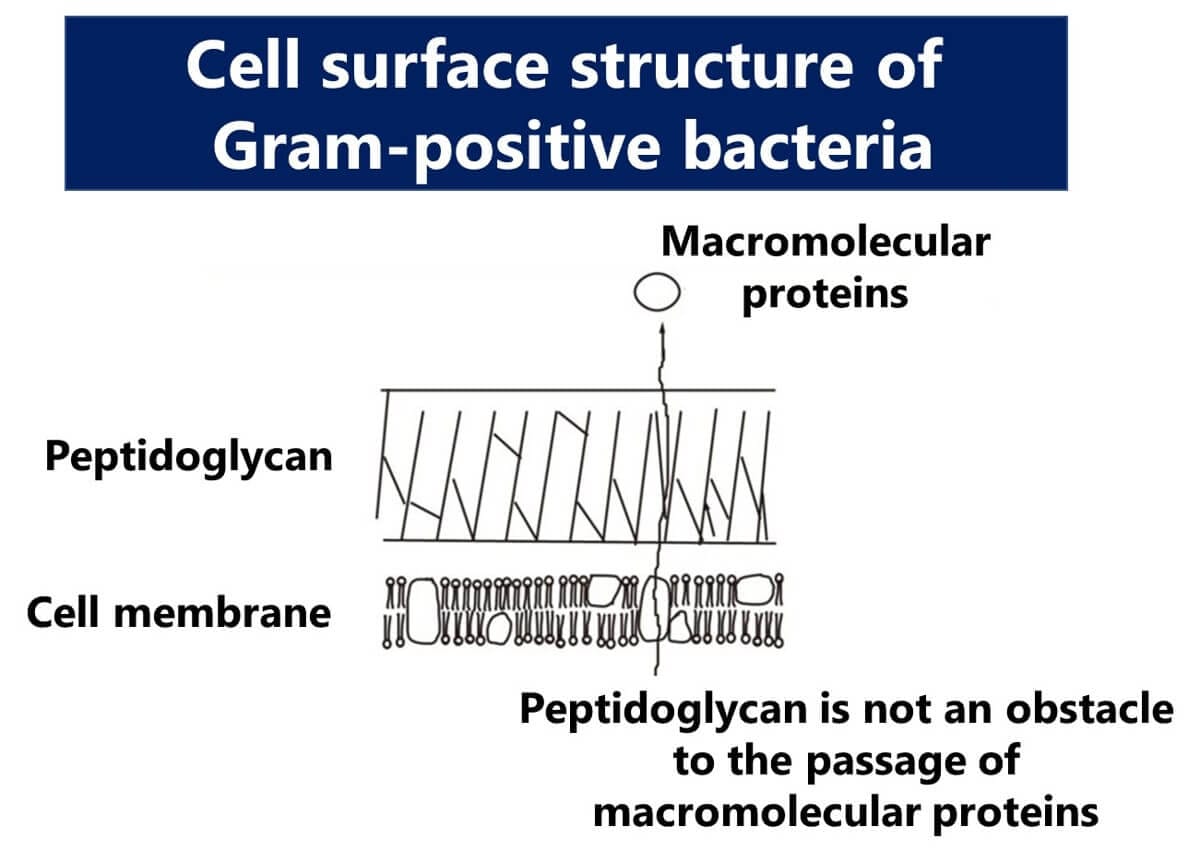 Cell surface structure of Gram-positive bacteria

Macromolecular proteins

Peptidoglycan

Cell membrane

Peptidoglycan is not an obstacle to the passage of macromolecular proteins